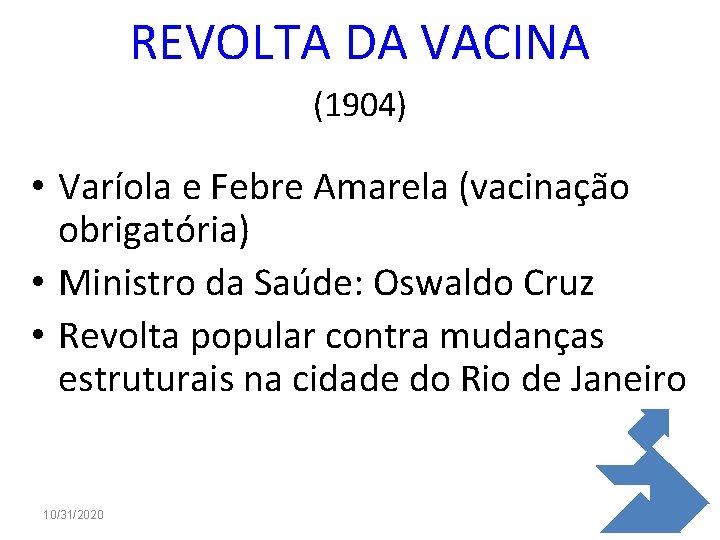 REVOLTA DA VACINA

(1904)

• Varíola e Febre Amarela (vacinação obrigatória)
• Ministro da Saúde: Oswaldo Cruz
• Revolta popular contra mudanças estruturais na cidade do Rio de Janeiro

10/31/2020